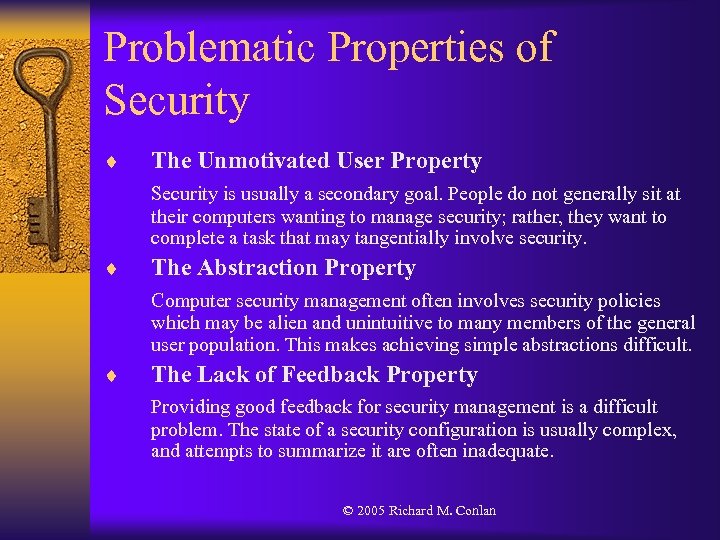 Problematic Properties of Security

♦ The Unmotivated User Property

Security is usually a secondary goal. People do not generally sit at their computers wanting to manage security; rather, they want to complete a task that may tangentially involve security.

♦ The Abstraction Property

Computer security management often involves security policies which may be alien and unintuitive to many members of the general user population. This makes achieving simple abstractions difficult.

♦ The Lack of Feedback Property

Providing good feedback for security management is a difficult problem. The state of a security configuration is usually complex, and attempts to summarize it are often inadequate.

© 2005 Richard M. Conlan